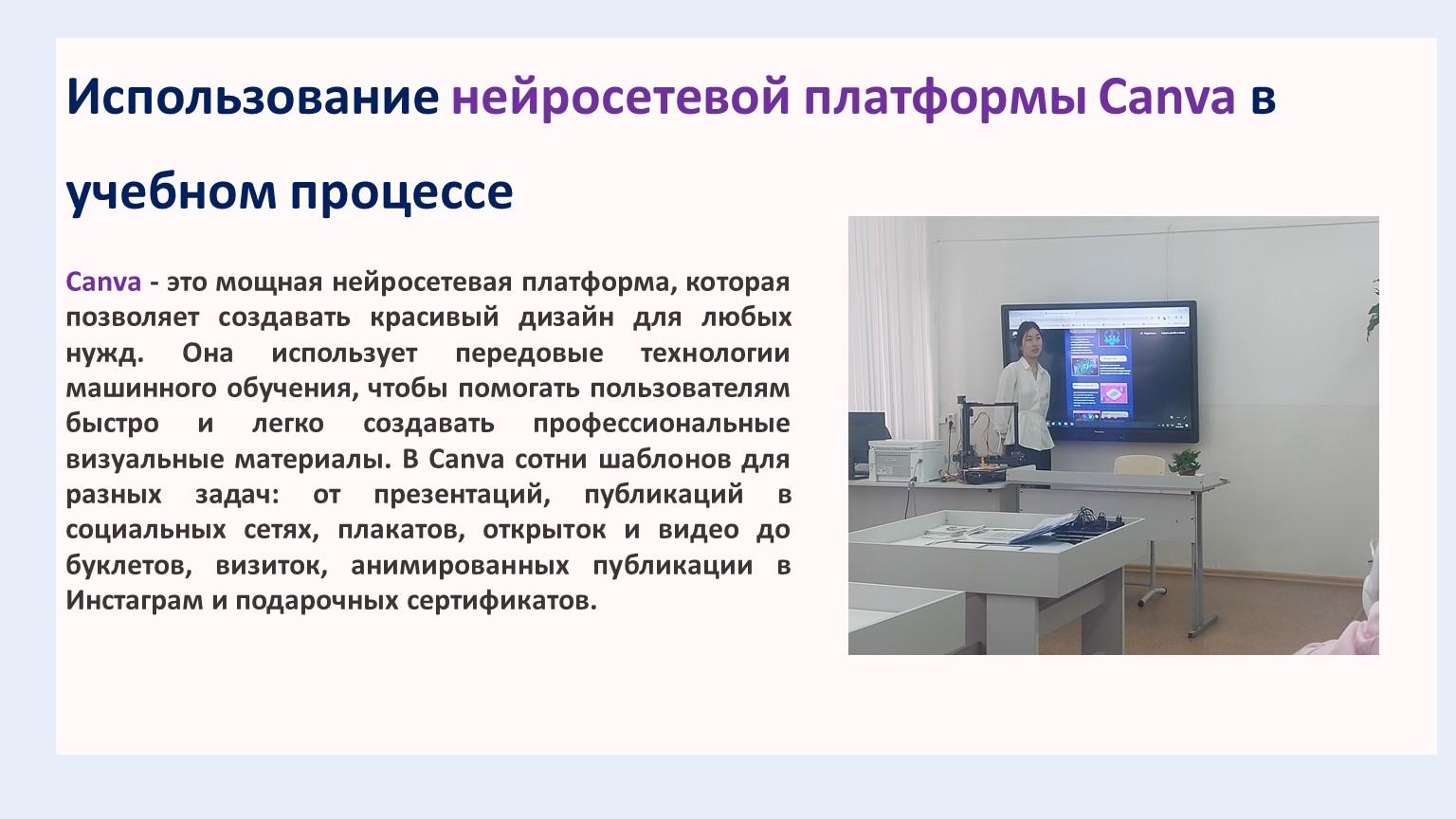 Использование нейросетевой платформы Canva в учебном процессе

Canva - это мощная нейросетевая платформа, которая позволяет создавать красивый дизайн для любых нужд. Она использует передовые технологии машинного обучения, чтобы помогать пользователям быстро и легко создавать профессиональные визуальные материалы. В Canva сотни шаблонов для разных задач: от презентаций, публикаций в социальных сетях, плакатов, открыток и видео до буклетов, визиток, анимированных публикации в Инстаграм и подарочных сертификатов.